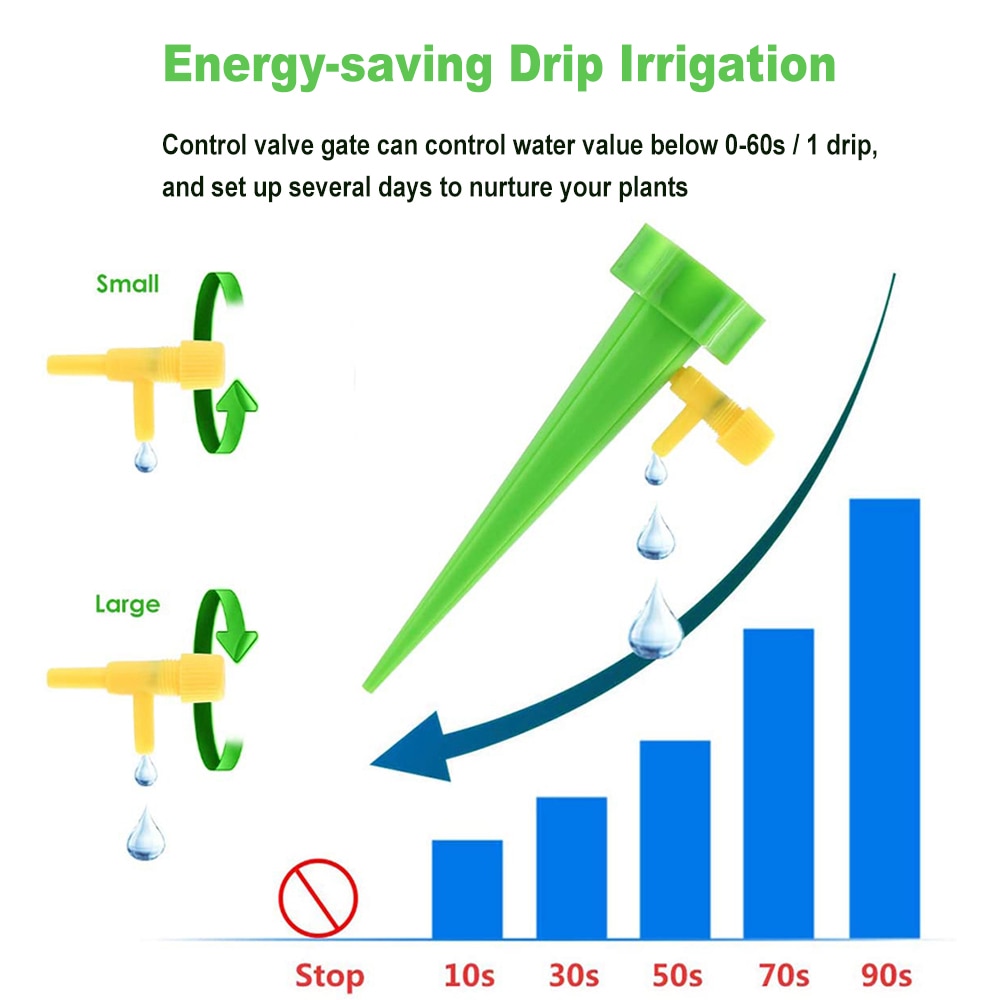 Energy-saving Drip Irrigation

Control valve gate can control water value below 0-60s / 1 drip, and set up several days to nurture your plants

Small

Large

Stop 10s 30s 50s 70s 90s